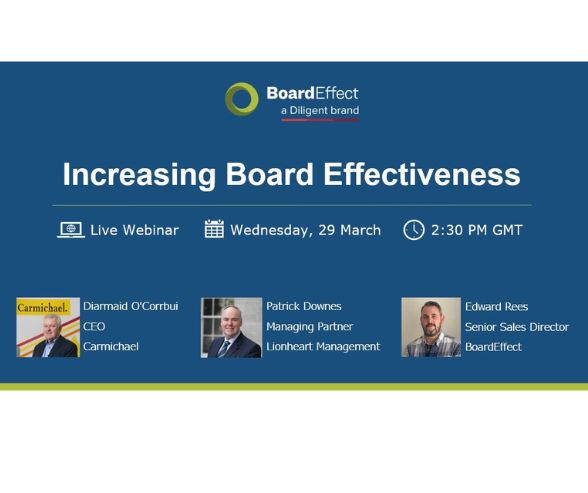 BoardEffect
a Diligent brand

Increasing Board Effectiveness

Live Webinar Wednesday, 29 March 2:30 PM GMT

Carmichael.

Diarmaid O'Corrbui
CEO
Carmichael

Patrick Downes
Managing Partner
Lionheart Management

Edward Rees
Senior Sales Director
BoardEffect